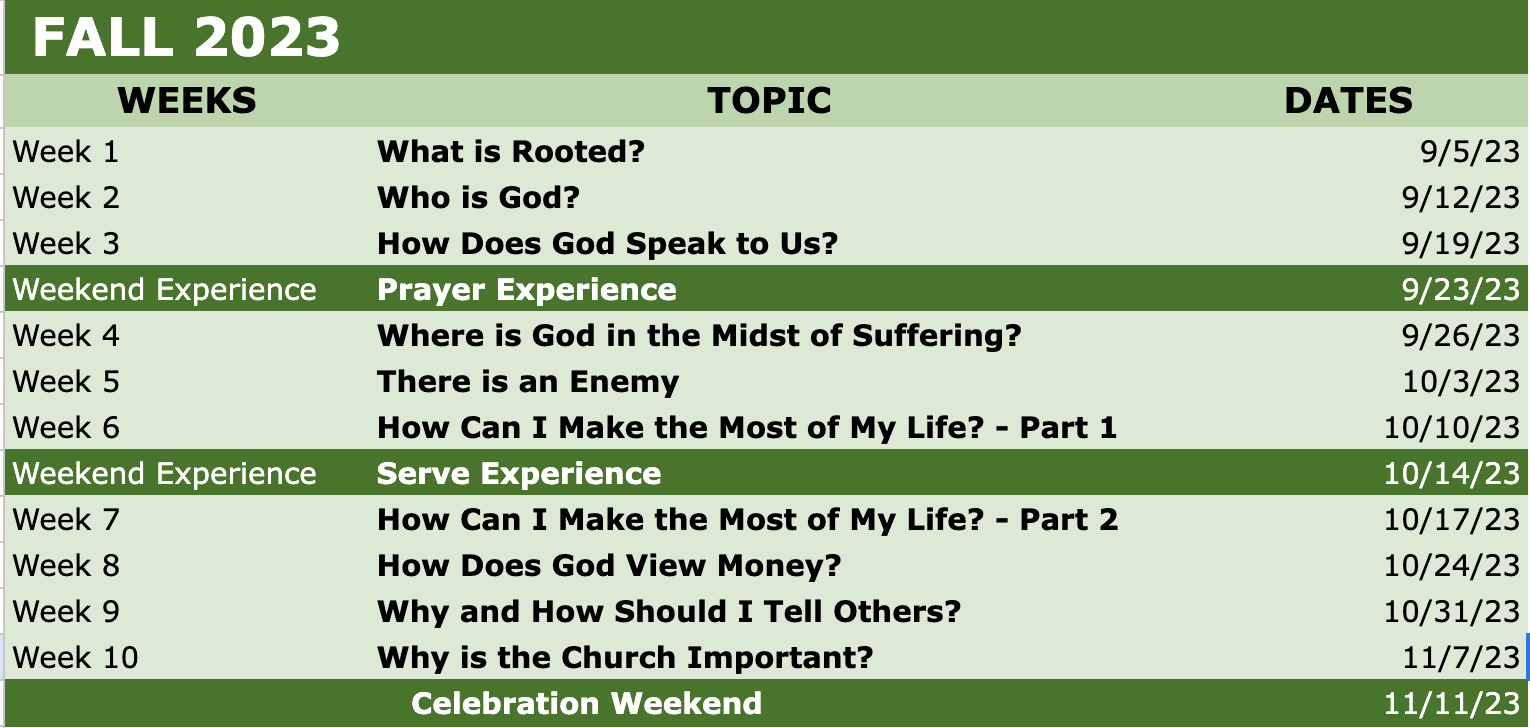 FALL 2023

| WEEKS | TOPIC | DATES |
|---|---|---|
| Week 1 | What is Rooted? | 9/5/23 |
| Week 2 | Who is God? | 9/12/23 |
| Week 3 | How Does God Speak to Us? | 9/19/23 |
| Weekend Experience | Prayer Experience | 9/23/23 |
| Week 4 | Where is God in the Midst of Suffering? | 9/26/23 |
| Week 5 | There is an Enemy | 10/3/23 |
| Week 6 | How Can I Make the Most of My Life? - Part 1 | 10/10/23 |
| Weekend Experience | Serve Experience | 10/14/23 |
| Week 7 | How Can I Make the Most of My Life? - Part 2 | 10/17/23 |
| Week 8 | How Does God View Money? | 10/24/23 |
| Week 9 | Why and How Should I Tell Others? | 10/31/23 |
| Week 10 | Why is the Church Important? | 11/7/23 |
| | Celebration Weekend | 11/11/23 |